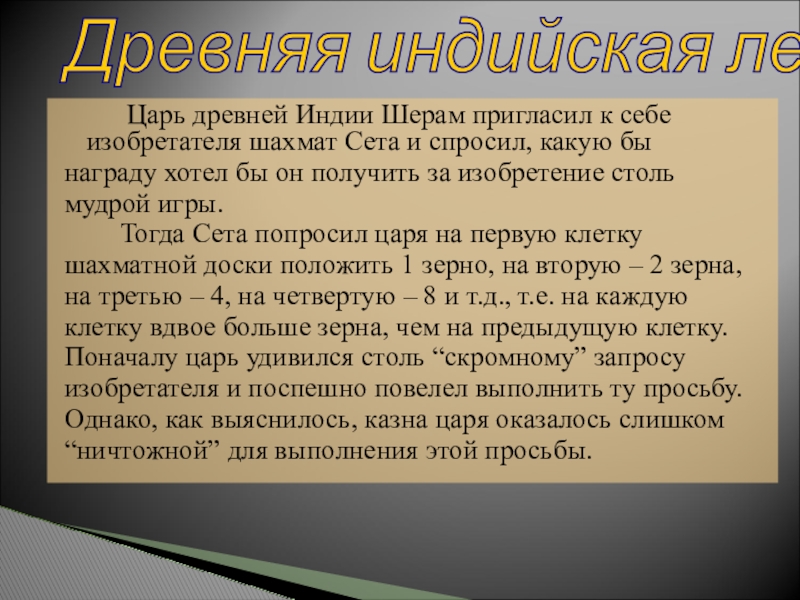 Древняя индийская ле

Царь древней Индии Шерам пригласил к себе изобретателя шахмат Сета и спросил, какую бы награду хотел бы он получить за изобретение столь мудрой игры.

Тогда Сета попросил царя на первую клетку шахматной доски положить 1 зерно, на вторую – 2 зерна, на третью – 4, на четвертую – 8 и т.д., т.е. на каждую клетку вдвое больше зерна, чем на предыдущую клетку. Поначалу царь удивился столь “скромному” запросу изобретателя и поспешно повелел выполнить ту просьбу. Однако, как выяснилось, казна царя оказалось слишком “ничтожной” для выполнения этой просьбы.